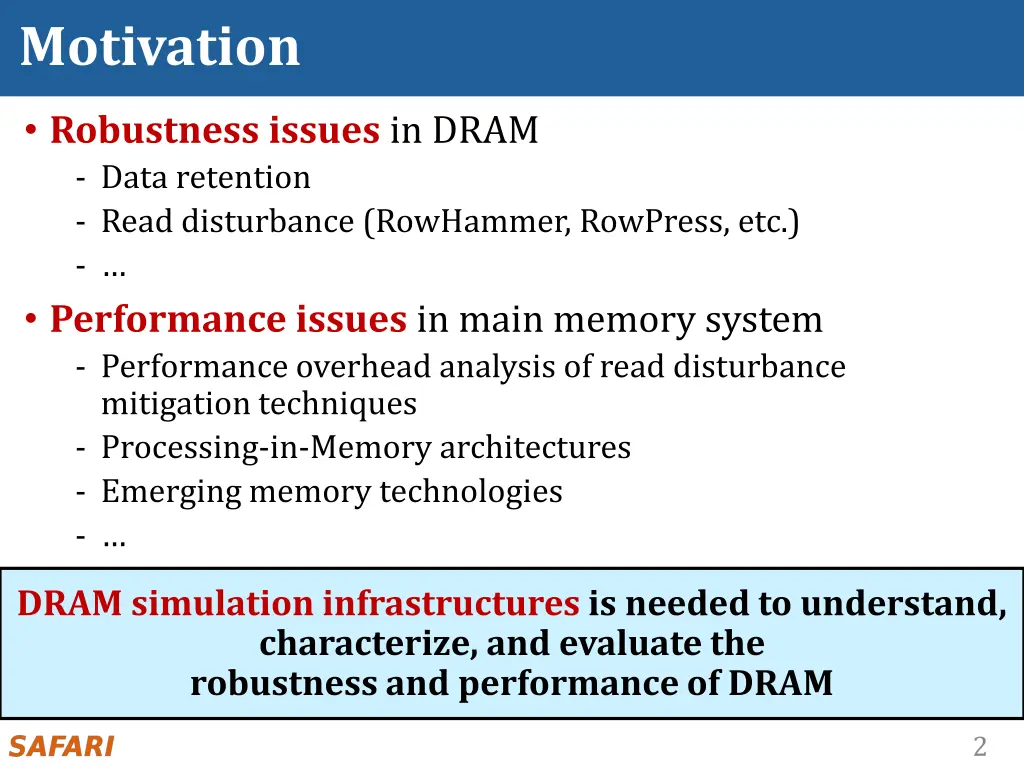 Motivation

• Robustness issues in DRAM
- Data retention
- Read disturbance (RowHammer, RowPress, etc.)
- …

• Performance issues in main memory system
- Performance overhead analysis of read disturbance mitigation techniques
- Processing-in-Memory architectures
- Emerging memory technologies
- …

DRAM simulation infrastructures is needed to understand, characterize, and evaluate the robustness and performance of DRAM

SAFARI

2